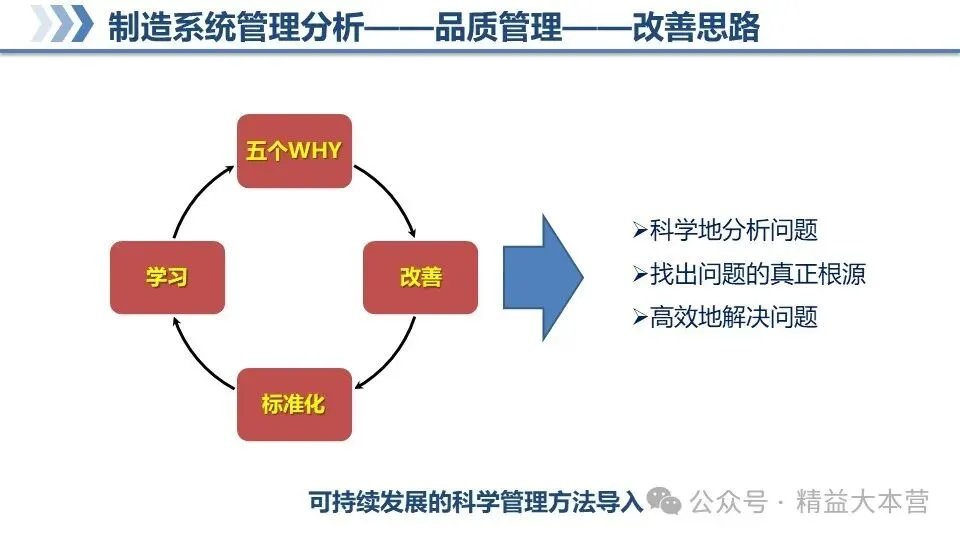 制造系统管理分析——品质管理——改善思路

五个WHY

改善

标准化

学习

➢科学地分析问题
➢找出问题的真正根源
➢高效地解决问题

可持续发展的科学管理方法导入

公众号 · 精益大本营